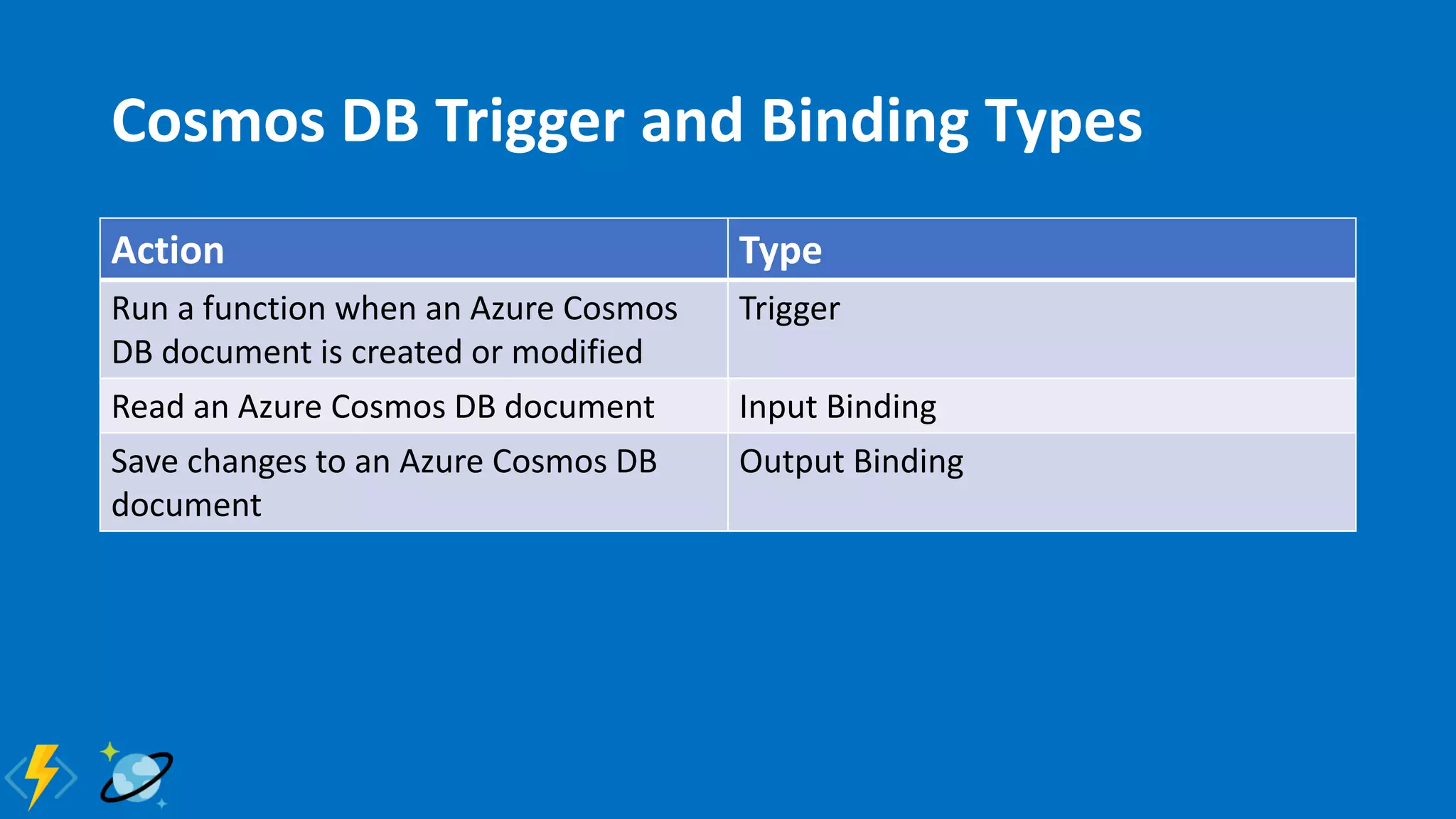 Cosmos DB Trigger and Binding Types

| Action | Type |
|---|---|
| Run a function when an Azure Cosmos DB document is created or modified | Trigger |
| Read an Azure Cosmos DB document | Input Binding |
| Save changes to an Azure Cosmos DB document | Output Binding |